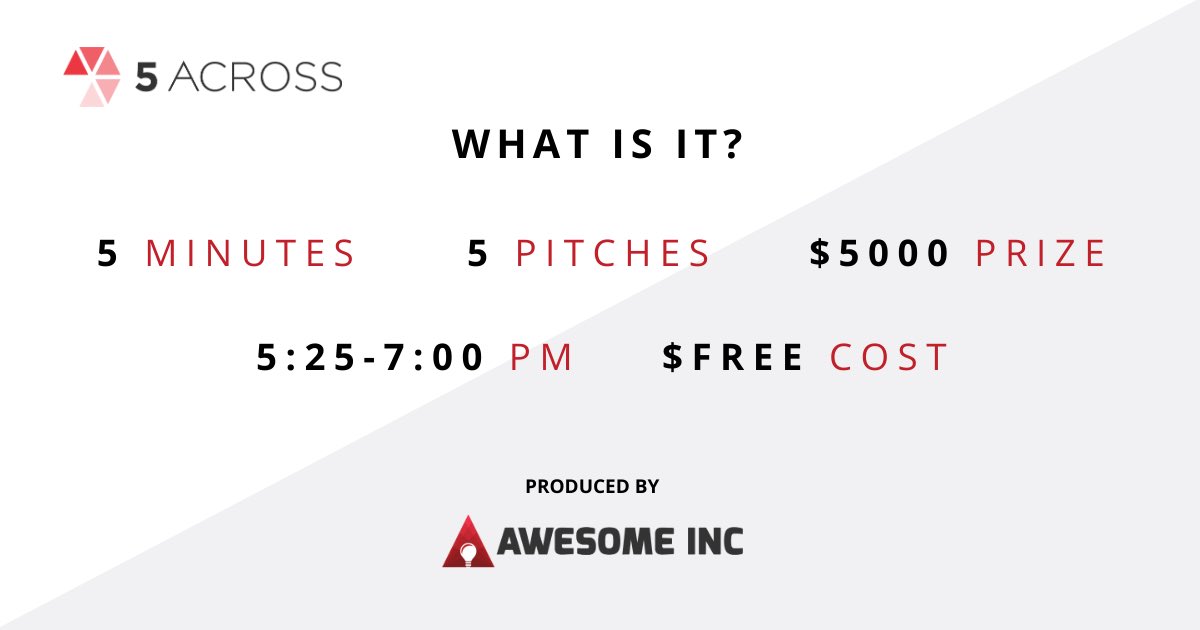 5 ACROSS

WHAT IS IT?

5 MINUTES 5 PITCHES \$5000 PRIZE

5:25-7:00 PM \$FREE COST

PRODUCED BY

AWESOME INC